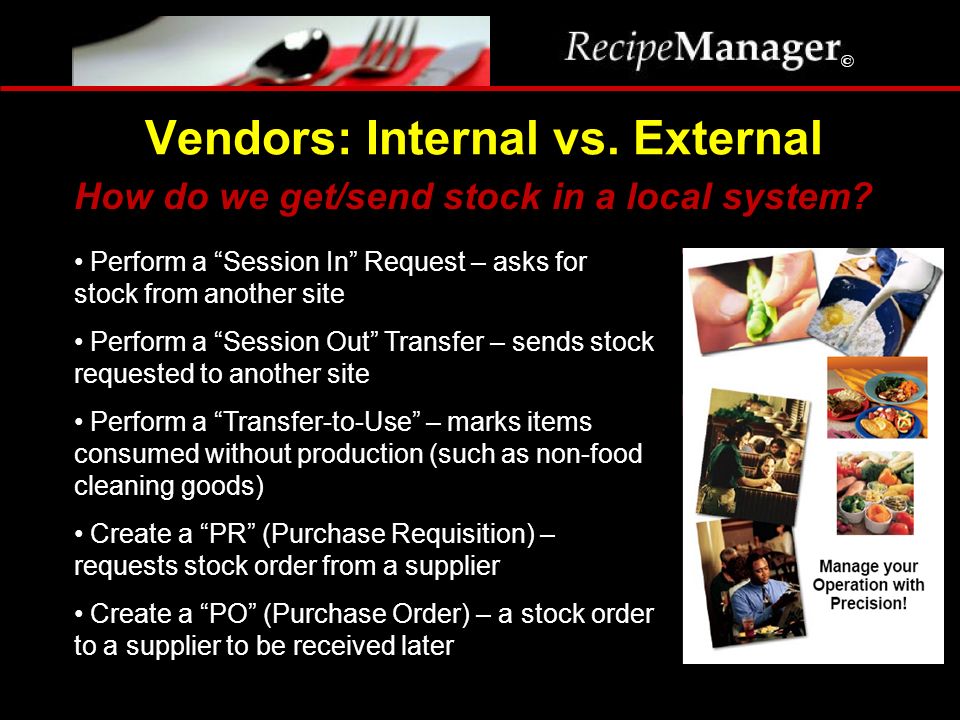 RecipeManager©

Vendors: Internal vs. External

How do we get/send stock in a local system?

• Perform a “Session In” Request – asks for stock from another site

• Perform a “Session Out” Transfer – sends stock requested to another site

• Perform a “Transfer-to-Use” – marks items consumed without production (such as non-food cleaning goods)

• Create a “PR” (Purchase Requisition) – requests stock order from a supplier

• Create a “PO” (Purchase Order) – a stock order to a supplier to be received later

Manage your Operation with Precision!